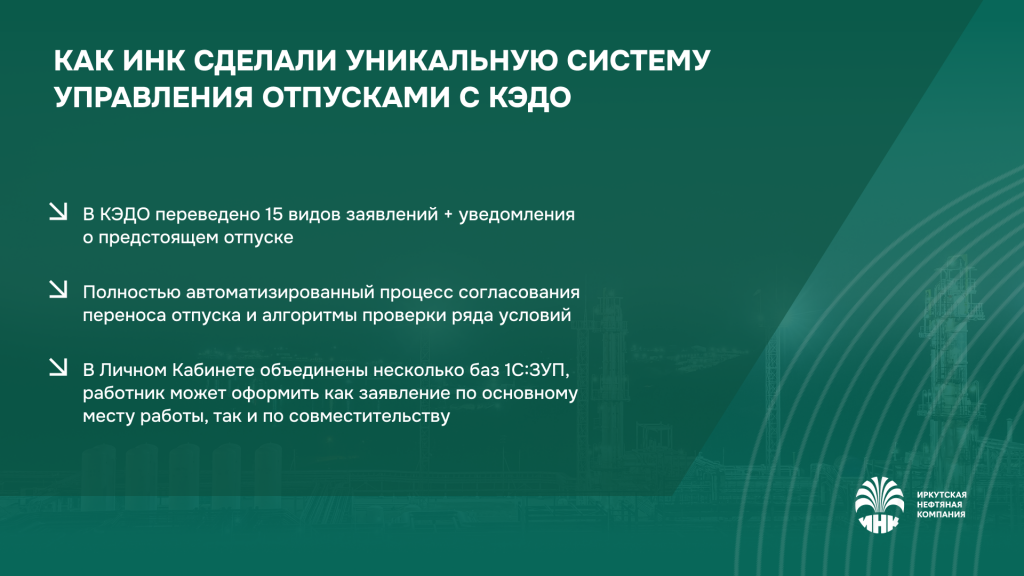 КАК ИНК СДЕЛАЛИ УНИКАЛЬНУЮ СИСТЕМУ УПРАВЛЕНИЯ ОТПУСКАМИ С КЭДО

В КЭДО переведено 15 видов заявлений + уведомления о предстоящем отпуске

Полностью автоматизированный процесс согласования переноса отпуска и алгоритмы проверки ряда условий

В Личном Кабинете объединены несколько баз 1С:ЗУП, работник может оформить как заявление по основному месту работы, так и по совместительству

ИНК

ИРКУТСКАЯ НЕФТЯНАЯ КОМПАНИЯ